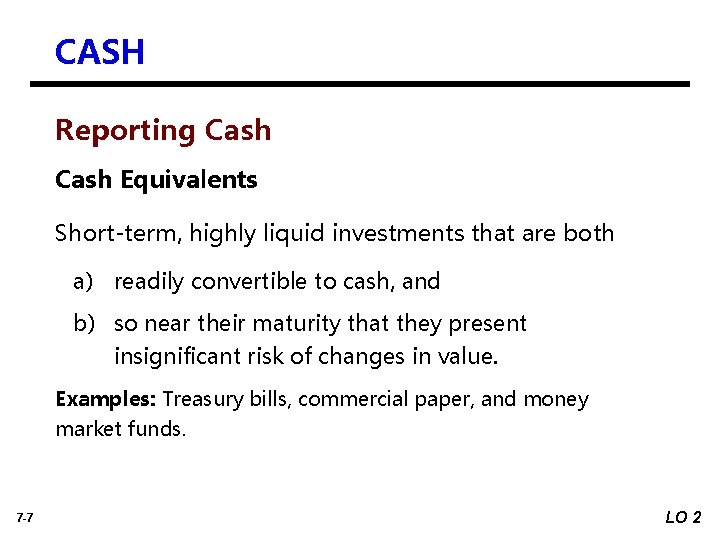 CASH

Reporting Cash

Cash Equivalents

Short-term, highly liquid investments that are both

a) readily convertible to cash, and

b) so near their maturity that they present insignificant risk of changes in value.

Examples: Treasury bills, commercial paper, and money market funds.

7-7

LO 2